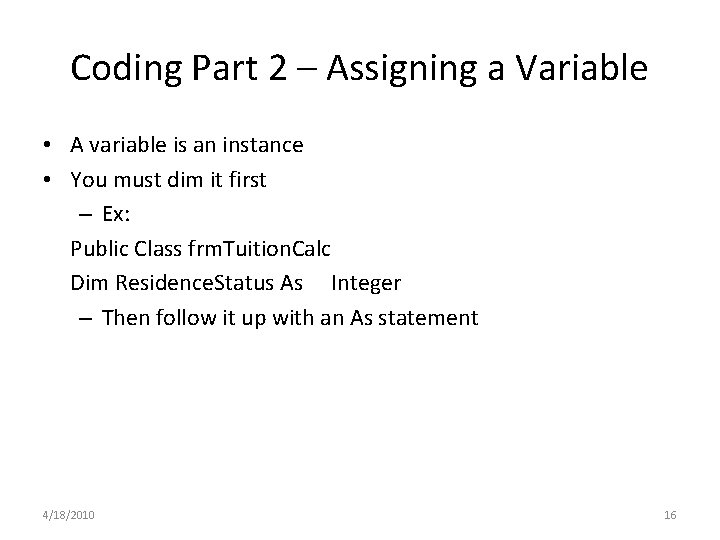 Coding Part 2 – Assigning a Variable

• A variable is an instance
• You must dim it first
– Ex:
Public Class frmTuitionCalc
Dim ResidenceStatus As Integer
– Then follow it up with an As statement

4/18/2010

16